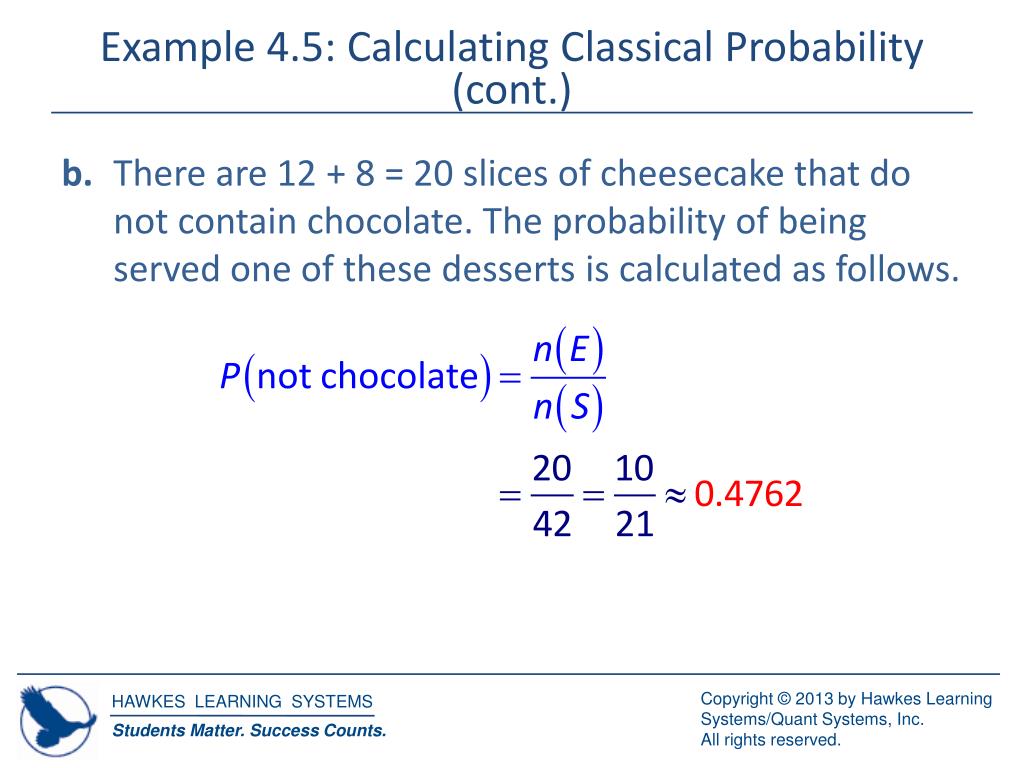 Example 4.5: Calculating Classical Probability (cont.)

b. There are 12 + 8 = 20 slices of cheesecake that do not contain chocolate. The probability of being served one of these desserts is calculated as follows.

$P(\text{not chocolate}) = \frac{n(E)}{n(S)}$

$= \frac{20}{42} = \frac{10}{21} \approx 0.4762$

HAWKES LEARNING SYSTEMS
Students Matter. Success Counts.

Copyright © 2013 by Hawkes Learning Systems/Quant Systems, Inc.
All rights reserved.